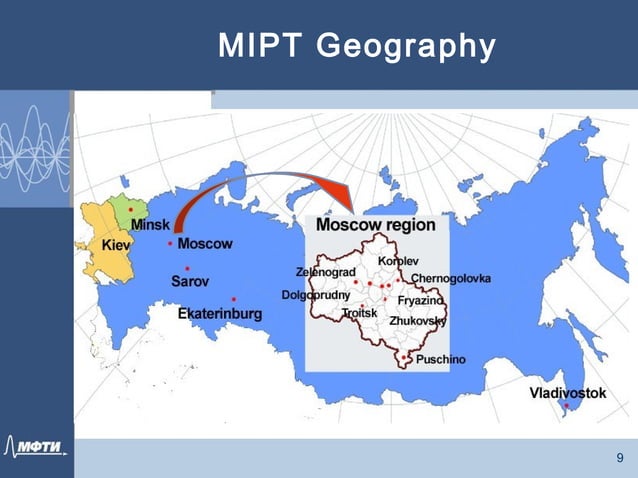 MIPT Geography

Minsk
Kiev
Moscow
Sarov
Ekaterinburg
Moscow region
Korolev
Zelenograd
Chernogolovka
Dolgoprudny
Fryazino
Troitsk
Zhukovsky
Puschino
Vladivostok

МФТИ

9